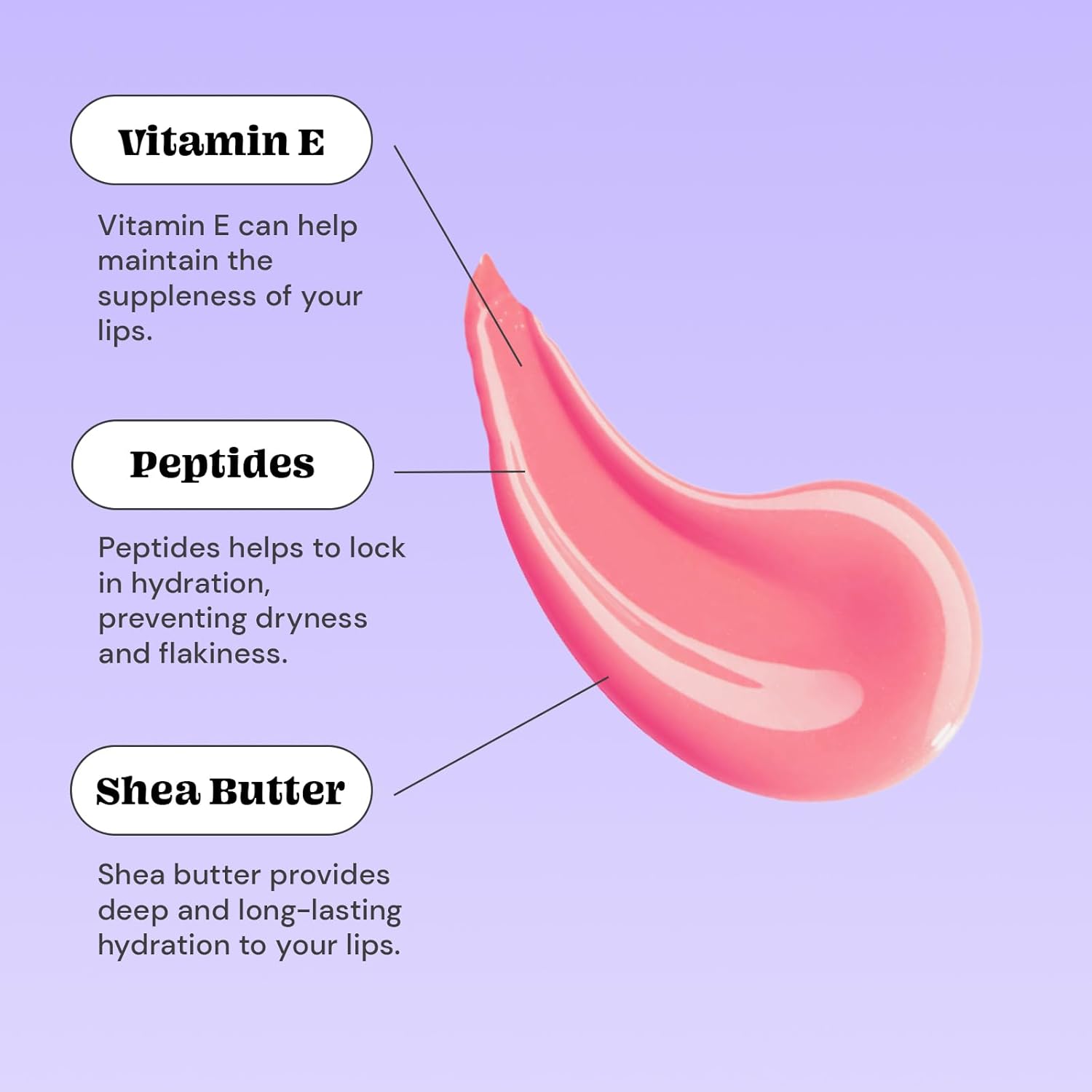 Vitamin E

Vitamin E can help maintain the suppleness of your lips.

Peptides

Peptides helps to lock in hydration, preventing dryness and flakiness.

Shea Butter

Shea butter provides deep and long-lasting hydration to your lips.